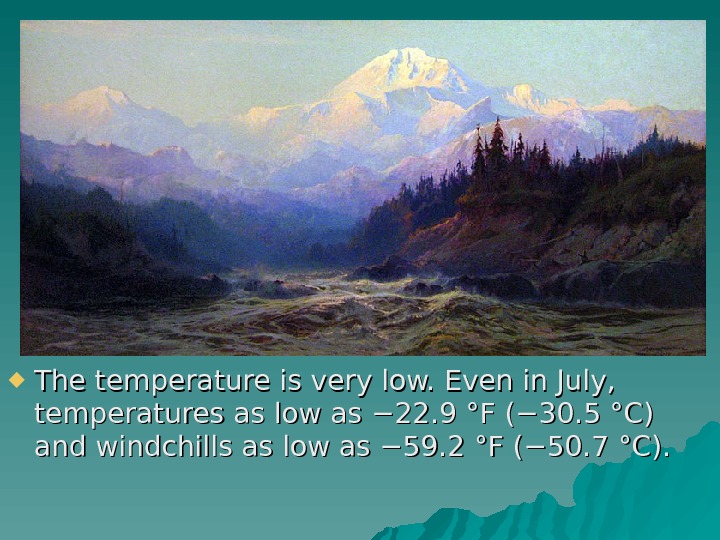 The temperature is very low. Even in July, temperatures as low as −22.9 °F (−30.5 °C) and windchills as low as −59.2 °F (−50.7 °C).